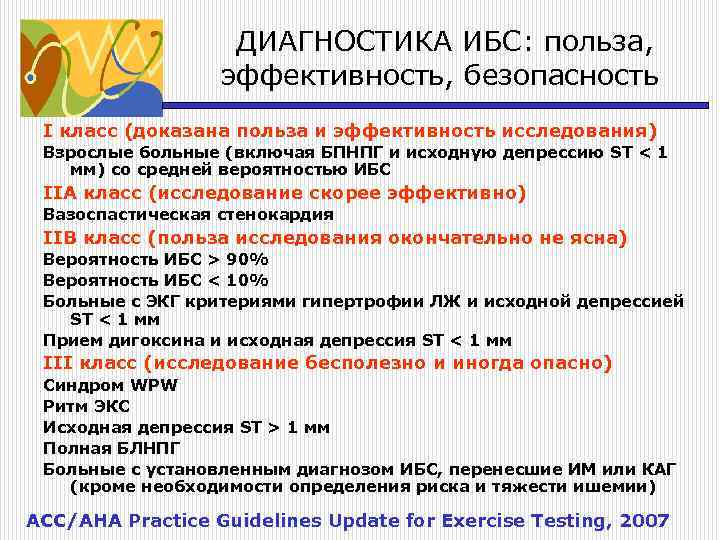 ДИАГНОСТИКА ИБС: польза, эффективность, безопасность

I класс (доказана польза и эффективность исследования)
Взрослые больные (включая БПНПГ и исходную депрессию ST < 1 мм) со средней вероятностью ИБС
IIA класс (исследование скорее эффективно)
Вазоспастическая стенокардия
IIB класс (польза исследования окончательно не ясна)
Вероятность ИБС > 90%
Вероятность ИБС < 10%
Больные с ЭКГ критериями гипертрофии ЛЖ и исходной депрессией ST < 1 мм
Прием дигоксина и исходная депрессия ST < 1 мм
III класс (исследование бесполезно и иногда опасно)
Синдром WPW
Ритм ЭКС
Исходная депрессия ST > 1 мм
Полная БЛНПГ
Больные с установленным диагнозом ИБС, перенесшие ИМ или КАГ (кроме необходимости определения риска и тяжести ишемии)

ACC/AHA Practice Guidelines Update for Exercise Testing, 2007